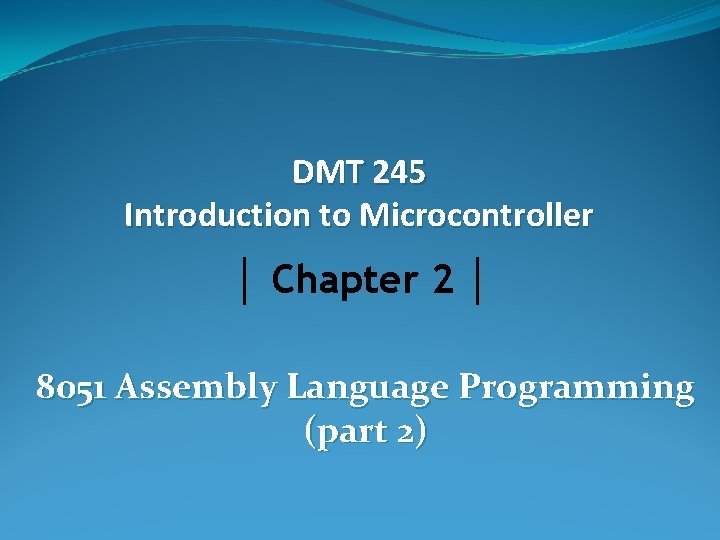 DMT 245
Introduction to Microcontroller

| Chapter 2 |

8051 Assembly Language Programming
(part 2)